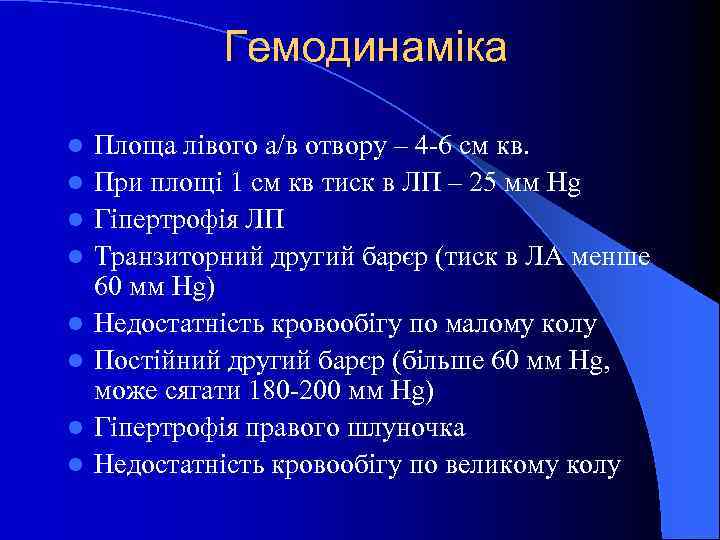 Гемодинаміка

- Площа лівого а/в отвору – 4-6 см кв.
- При площі 1 см кв тиск в ЛП – 25 мм Hg
- Гіпертрофія ЛП
- Транзиторний другий барєр (тиск в ЛА менше 60 мм Hg)
- Недостатність кровообігу по малому колу
- Постійний другий барєр (більше 60 мм Hg, може сягати 180-200 мм Hg)
- Гіпертрофія правого шлуночка
- Недостатність кровообігу по великому колу